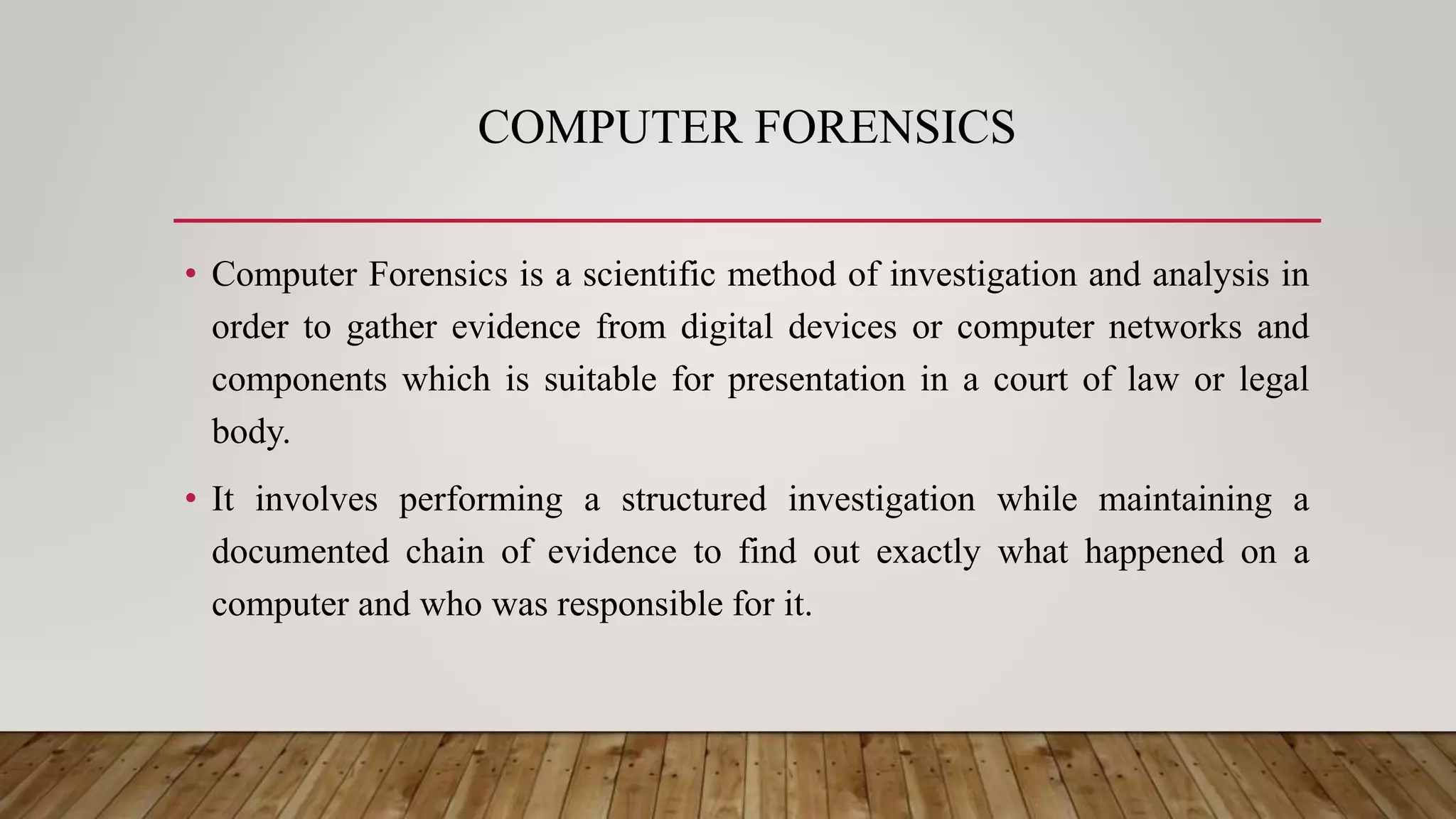 COMPUTER FORENSICS

• Computer Forensics is a scientific method of investigation and analysis in order to gather evidence from digital devices or computer networks and components which is suitable for presentation in a court of law or legal body.

• It involves performing a structured investigation while maintaining a documented chain of evidence to find out exactly what happened on a computer and who was responsible for it.